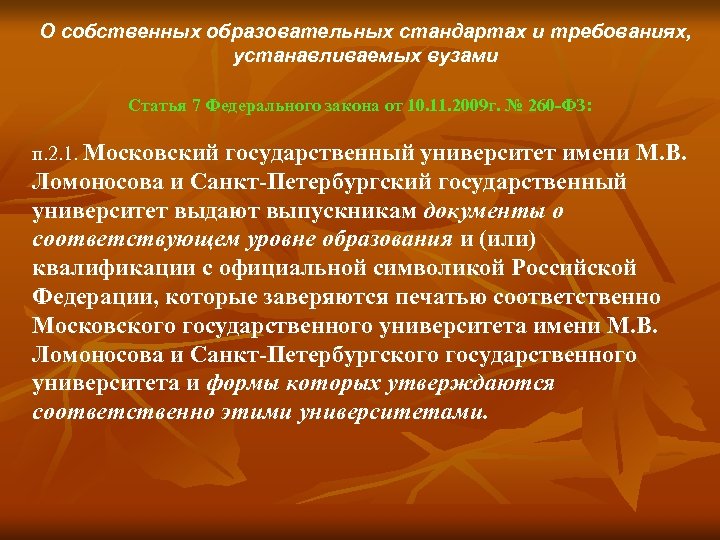 О собственных образовательных стандартах и требованиях, устанавливаемых вузами

Статья 7 Федерального закона от 10.11.2009г. № 260-ФЗ:

п.2.1. Московский государственный университет имени М.В. Ломоносова и Санкт-Петербургский государственный университет выдают выпускникам документы о соответствующем уровне образования и (или) квалификации с официальной символикой Российской Федерации, которые заверяются печатью соответственно Московского государственного университета имени М.В. Ломоносова и Санкт-Петербургского государственного университета и формы которых утверждаются соответственно этими университетами.